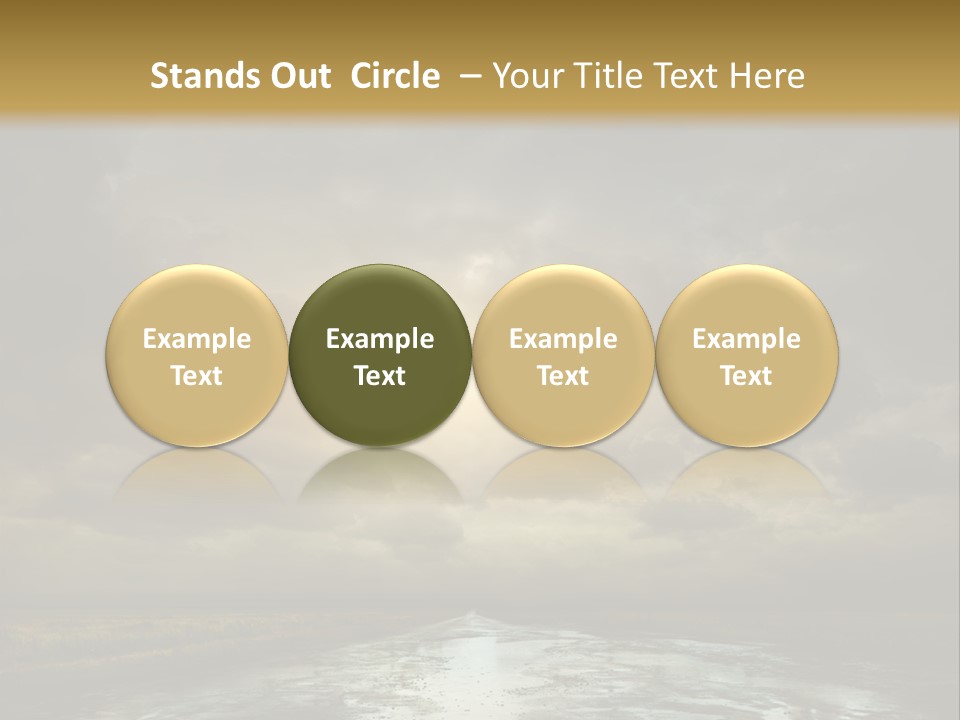 Stands Out Circle – Your Title Text Here

Example Text

Example Text

Example Text

Example Text